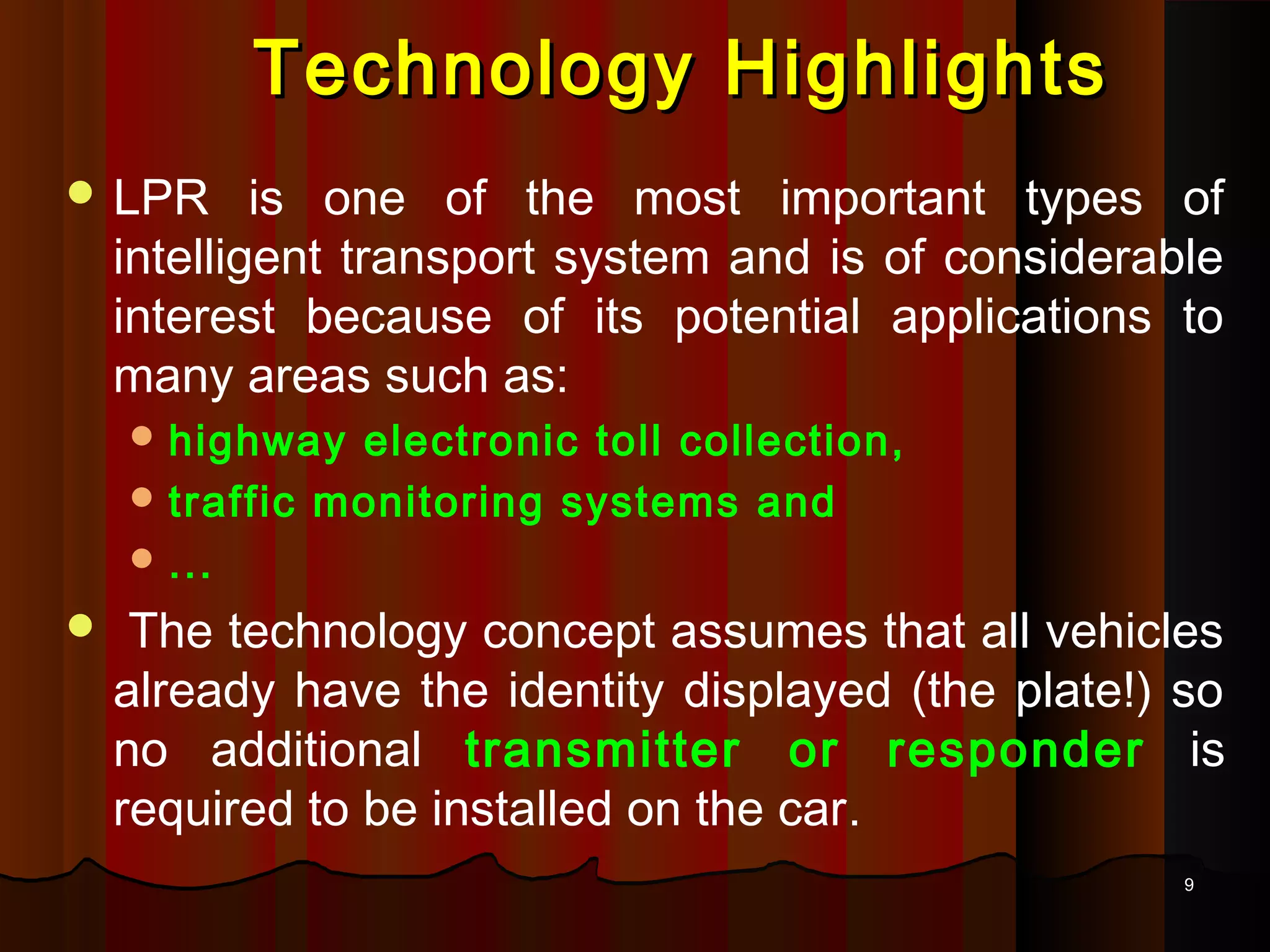 Technology Highlights

- LPR is one of the most important types of intelligent transport system and is of considerable interest because of its potential applications to many areas such as:
  - highway electronic toll collection,
  - traffic monitoring systems and
  - …
- The technology concept assumes that all vehicles already have the identity displayed (the plate!) so no additional transmitter or responder is required to be installed on the car.

9